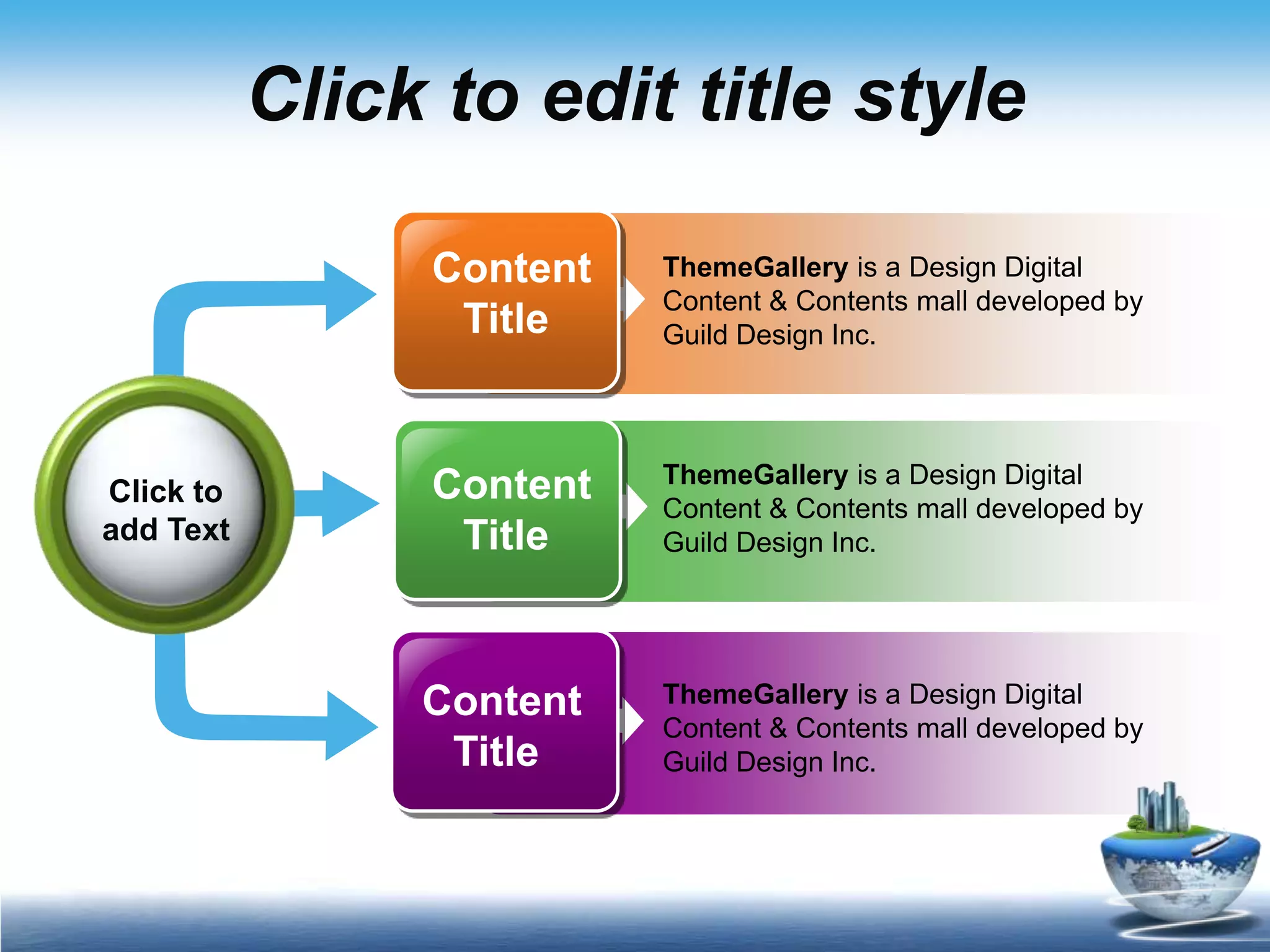 Click to edit title style

Click to add Text

Content Title

ThemeGallery is a Design Digital Content & Contents mall developed by Guild Design Inc.

Content Title

ThemeGallery is a Design Digital Content & Contents mall developed by Guild Design Inc.

Content Title

ThemeGallery is a Design Digital Content & Contents mall developed by Guild Design Inc.